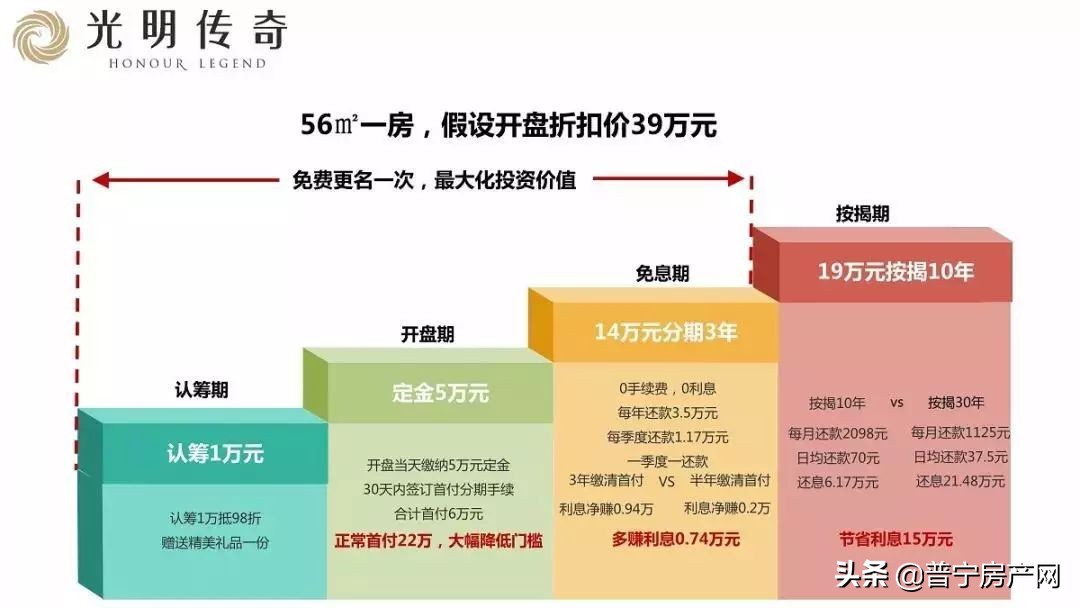 光明传奇
HONOUR LEGEND

56㎡一房，假设开盘折扣价39万元

免费更名一次，最大化投资价值

认筹期
认筹1万元
认筹1万抵98折
赠送精美礼品一份

开盘期
定金5万元
开盘当天缴纳5万元定金
30天内签订首付分期手续
合计首付6万元
正常首付22万，大幅降低门槛

免息期
14万元分期3年
0手续费，0利息
每年还款3.5万元
每季度还款1.17万元
一季度一还款
3年缴清首付 VS 半年缴清首付
利息净赚0.94万 利息净赚0.2万
多赚利息0.74万元

按揭期
19万元按揭10年
按揭10年 vs 按揭30年
每月还款2098元 每月还款1125元
日均还款70元 日均还款37.5元
还息6.17万元 还息21.48万元
节省利息15万元

头条 @普宁房产网